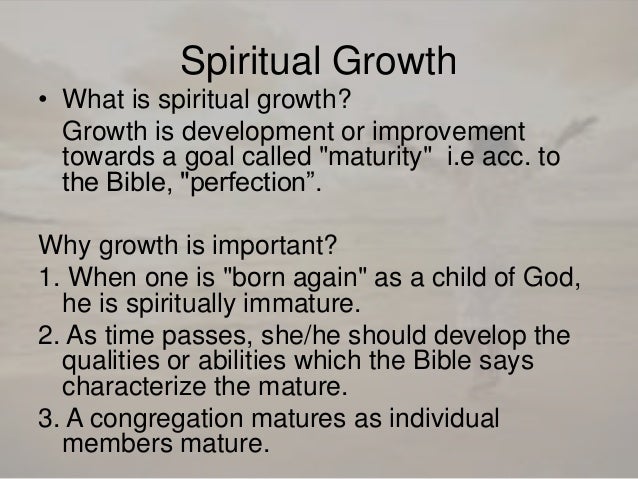 Spiritual Growth

• What is spiritual growth?

Growth is development or improvement towards a goal called "maturity" i.e acc. to the Bible, "perfection”.

Why growth is important?

1. When one is "born again" as a child of God, he is spiritually immature.

2. As time passes, she/he should develop the qualities or abilities which the Bible says characterize the mature.

3. A congregation matures as individual members mature.